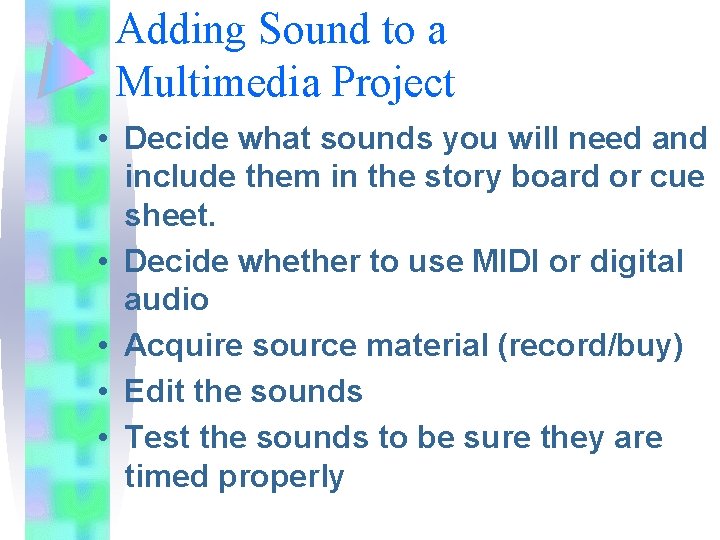 Adding Sound to a Multimedia Project

• Decide what sounds you will need and include them in the story board or cue sheet.
• Decide whether to use MIDI or digital audio
• Acquire source material (record/buy)
• Edit the sounds
• Test the sounds to be sure they are timed properly